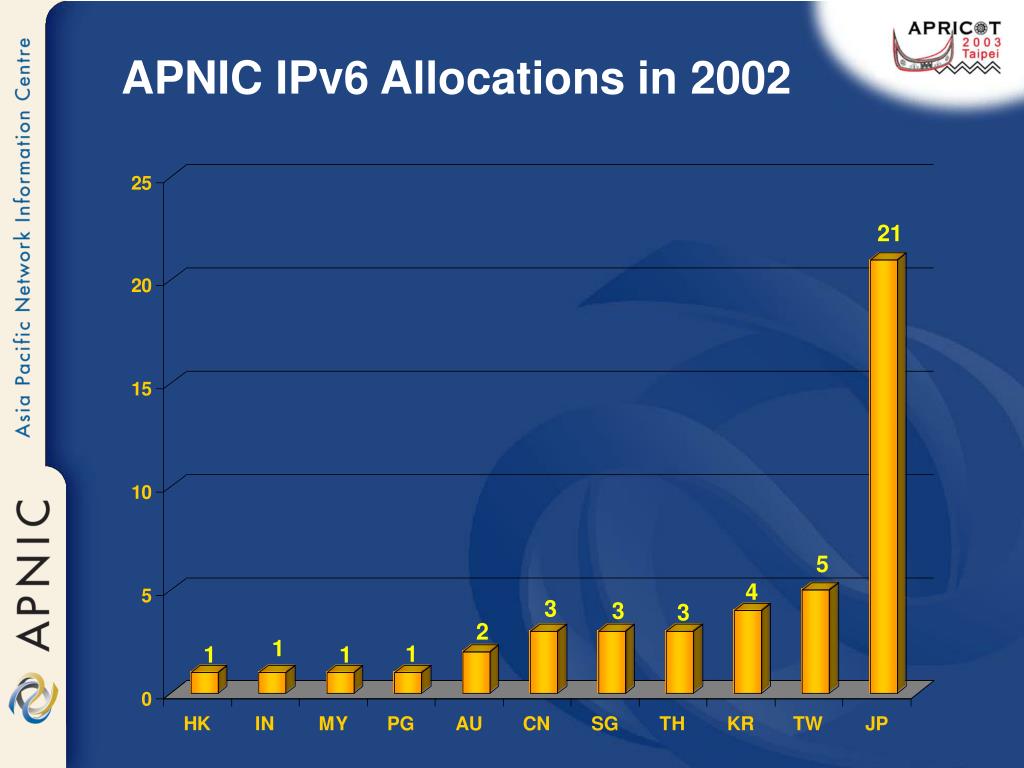 Asia Pacific Network Information Centre

APNIC

APRICOT 2003 Taipei

APNIC IPv6 Allocations in 2002

25
20
15
10
5
0

1 1 1 1 2 3 3 3 4 5 21

HK IN MY PG AU CN SG TH KR TW JP